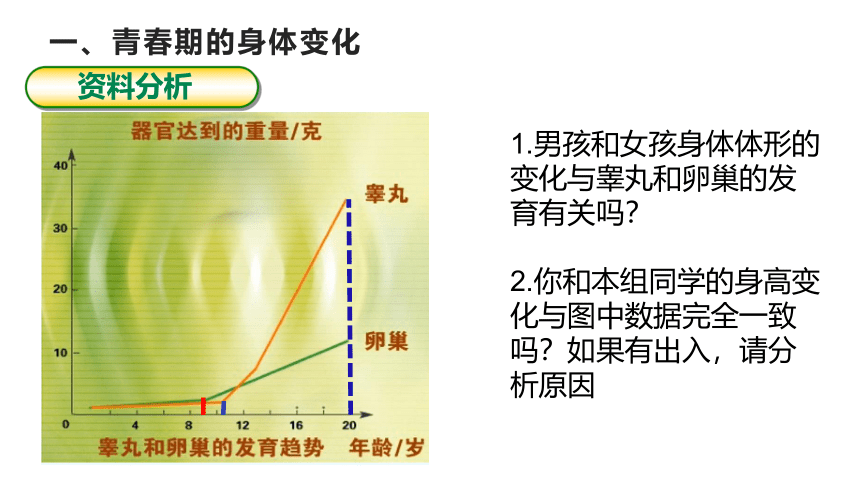 一、青春期的身体变化

资料分析

器官达到的重量/克

40
30
20
10
0
4
8
12
16
20

睾丸
卵巢

睾丸和卵巢的发育趋势　年龄/岁

1.男孩和女孩身体体形的变化与睾丸和卵巢的发育有关吗?

2.你和本组同学的身高变化与图中数据完全一致吗？如果有出入，请分析原因